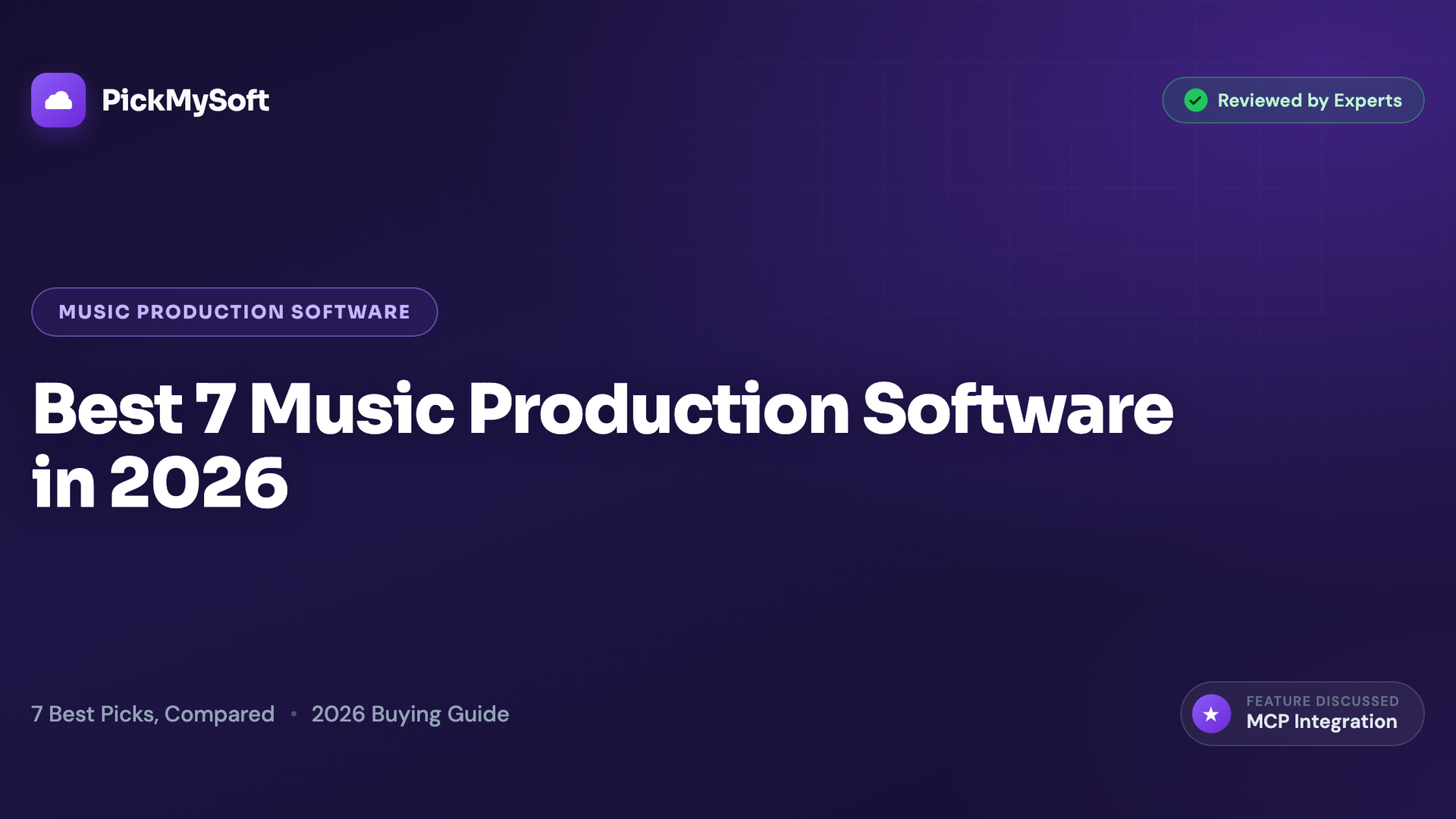 PickMySoft

Reviewed by Experts

MUSIC PRODUCTION SOFTWARE

Best 7 Music Production Software in 2026

7 Best Picks, Compared • 2026 Buying Guide

FEATURE DISCUSSED
MCP Integration